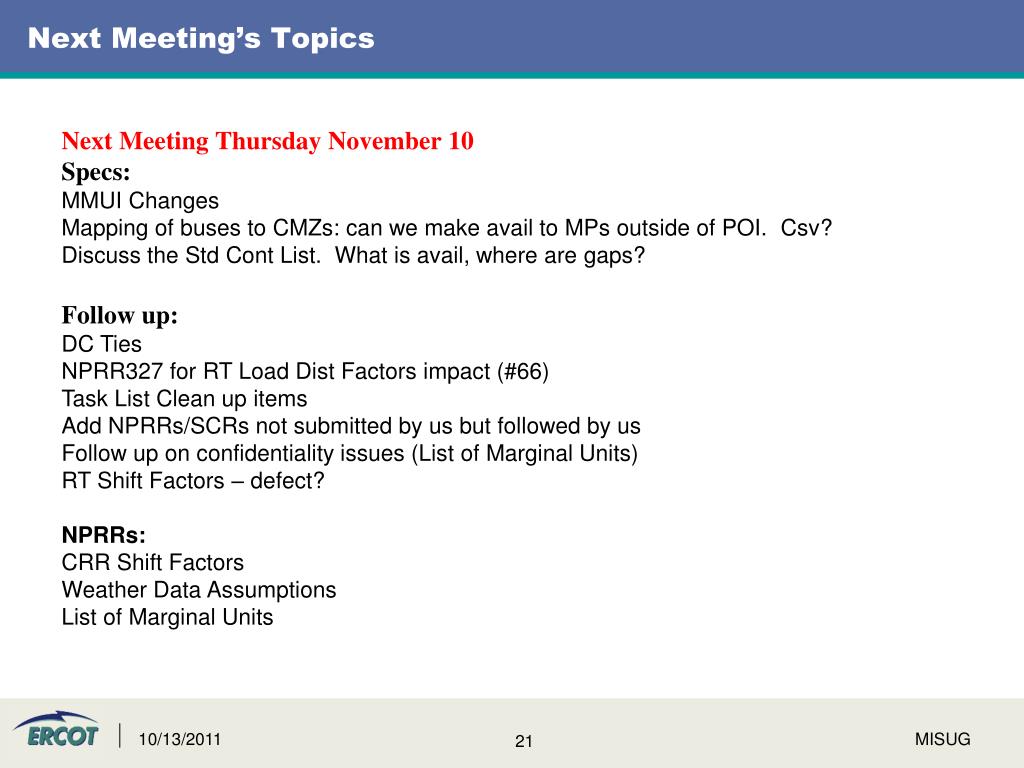 Next Meeting's Topics

Next Meeting Thursday November 10
Specs:
MMUI Changes
Mapping of buses to CMZs: can we make avail to MPs outside of POI. Csv?
Discuss the Std Cont List. What is avail, where are gaps?

Follow up:
DC Ties
NPRR327 for RT Load Dist Factors impact (#66)
Task List Clean up items
Add NPRRs/SCRs not submitted by us but followed by us
Follow up on confidentiality issues (List of Marginal Units)
RT Shift Factors – defect?

NPRRs:
CRR Shift Factors
Weather Data Assumptions
List of Marginal Units

ERCOT
10/13/2011
21
MISUG